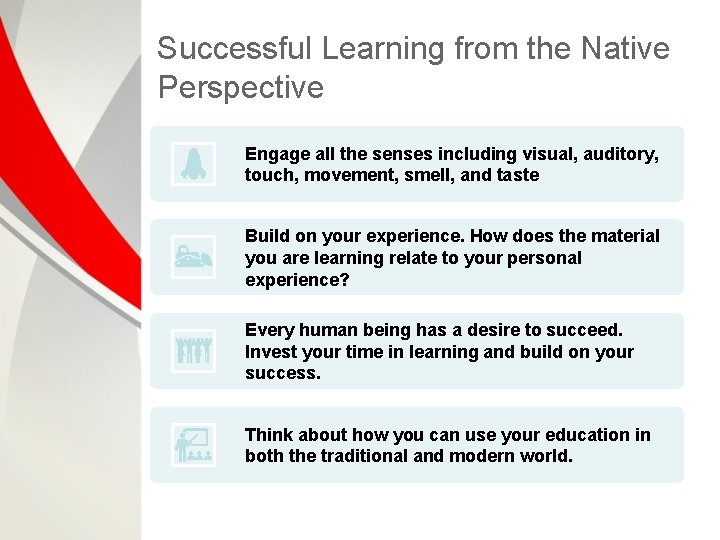 Successful Learning from the Native Perspective

Engage all the senses including visual, auditory, touch, movement, smell, and taste

Build on your experience. How does the material you are learning relate to your personal experience?

Every human being has a desire to succeed. Invest your time in learning and build on your success.

Think about how you can use your education in both the traditional and modern world.